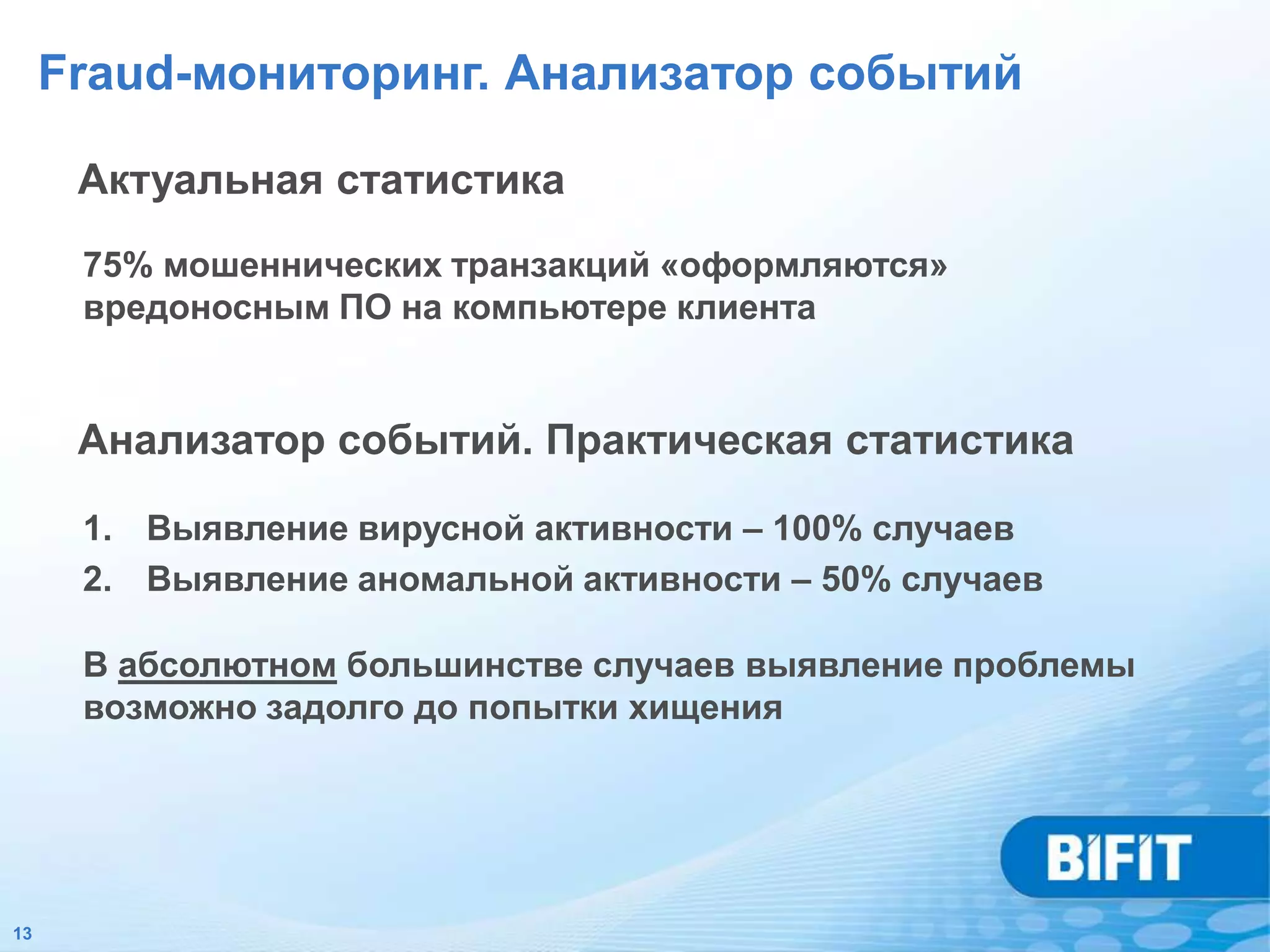 Fraud-мониторинг. Анализатор событий

Актуальная статистика

75% мошеннических транзакций «оформляются» вредоносным ПО на компьютере клиента

Анализатор событий. Практическая статистика

1. Выявление вирусной активности – 100% случаев
2. Выявление аномальной активности – 50% случаев

В абсолютном большинстве случаев выявление проблемы возможно задолго до попытки хищения

BIFIT

13